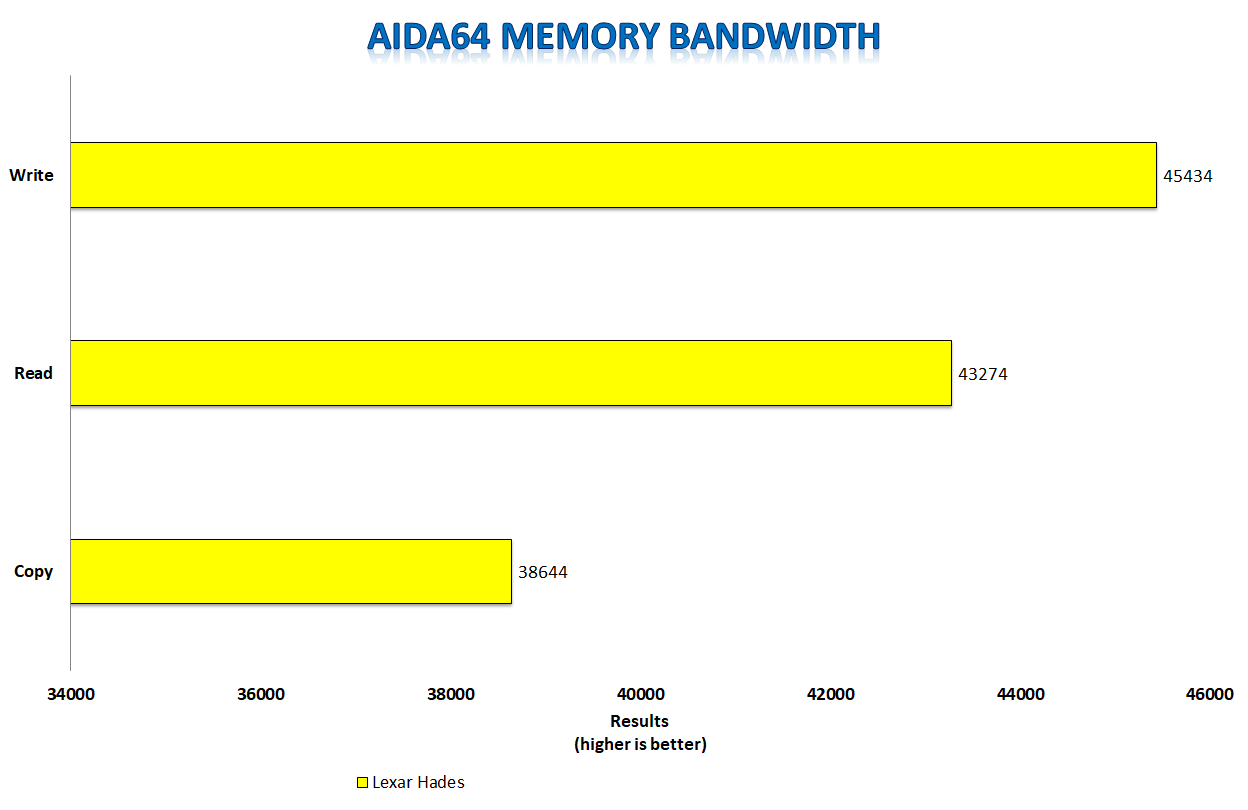 AIDA64 MEMORY BANDWIDTH

Write
45434

Read
43274

Copy
38644

34000
36000
38000
40000
42000
44000
46000

Results
(higher is better)

Lexar Hades